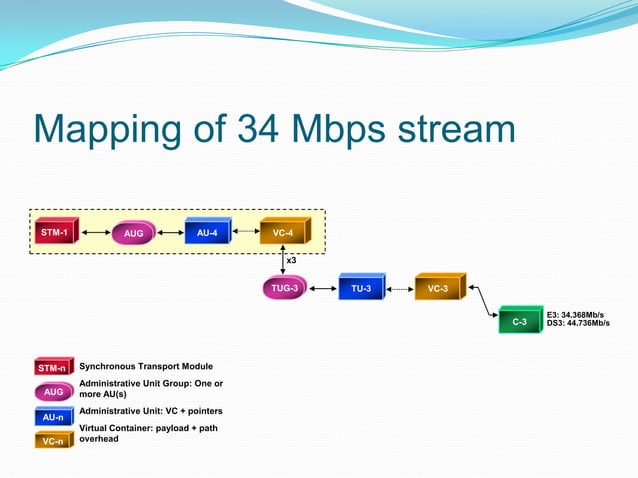 Mapping of 34 Mbps stream

STM-1

AUG

AU-4

VC-4

x3

TUG-3

TU-3

VC-3

C-3

E3: 34.368Mb/s
DS3: 44.736Mb/s

STM-n Synchronous Transport Module

AUG Administrative Unit Group: One or more AU(s)

AU-n Administrative Unit: VC + pointers

VC-n Virtual Container: payload + path overhead